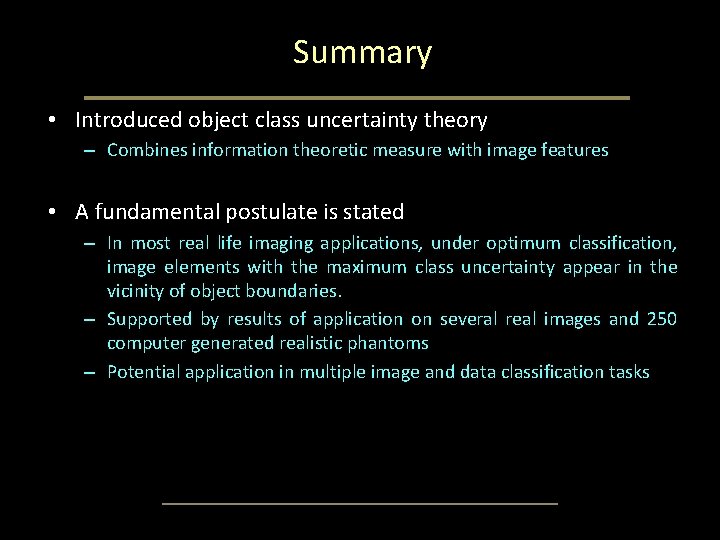 Summary

• Introduced object class uncertainty theory
– Combines information theoretic measure with image features

• A fundamental postulate is stated
– In most real life imaging applications, under optimum classification, image elements with the maximum class uncertainty appear in the vicinity of object boundaries.
– Supported by results of application on several real images and 250 computer generated realistic phantoms
– Potential application in multiple image and data classification tasks